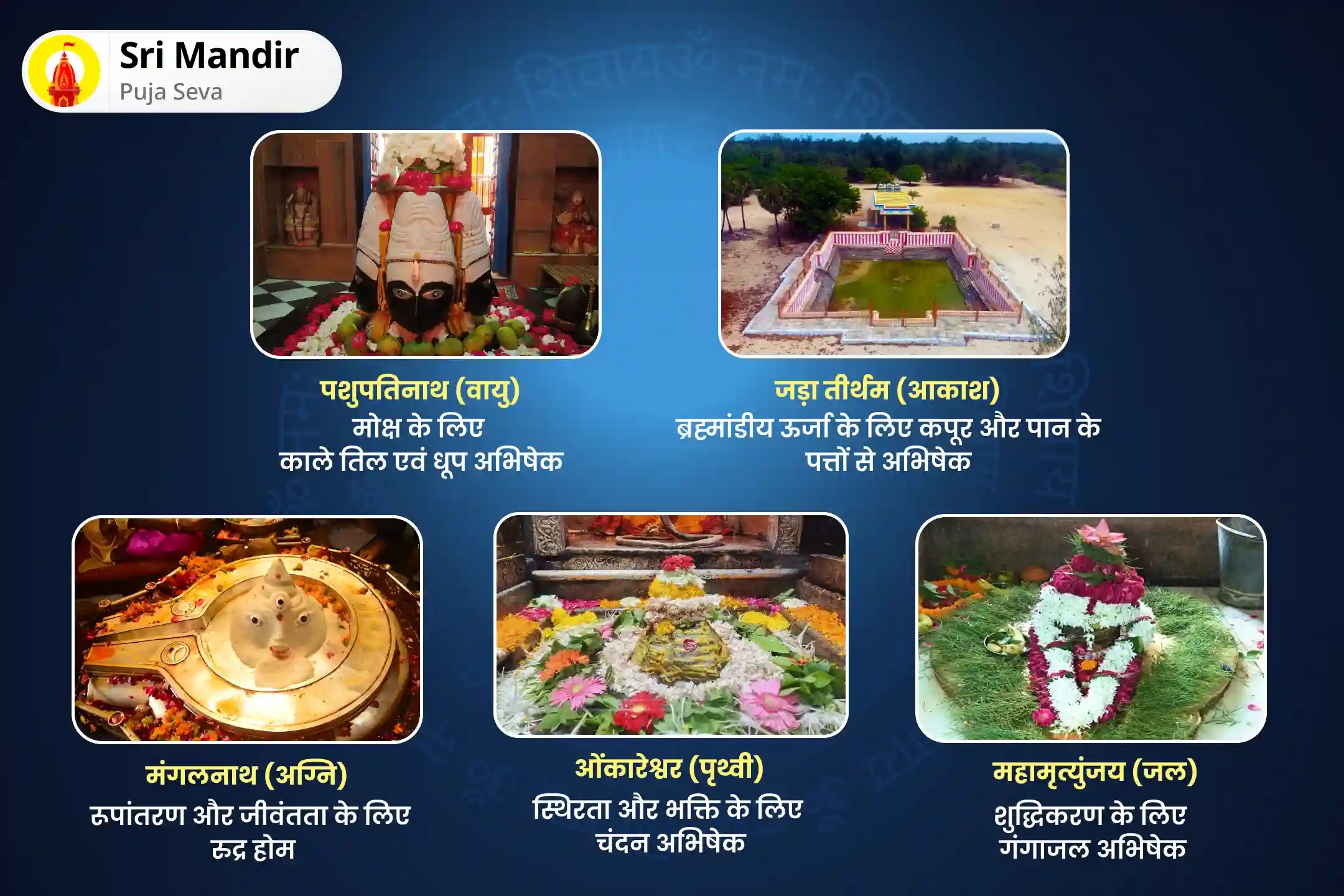 Sri Mandir
Puja Seva

पशुपतिनाथ (वायु)
मोक्ष के लिए
काले तिल एवं धूप अभिषेक

जड़ा तीर्थम (आकाश)
ब्रह्मांडीय ऊर्जा के लिए कपूर और पान के पत्तों से अभिषेक

मंगलनाथ (अग्नि)
रूपांतरण और जीवंतता के लिए रुद्र होम

ओंकारेश्वर (पृथ्वी)
स्थिरता और भक्ति के लिए चंदन अभिषेक

महामृत्युंजय (जल)
शुद्धिकरण के लिए गंगाजल अभिषेक